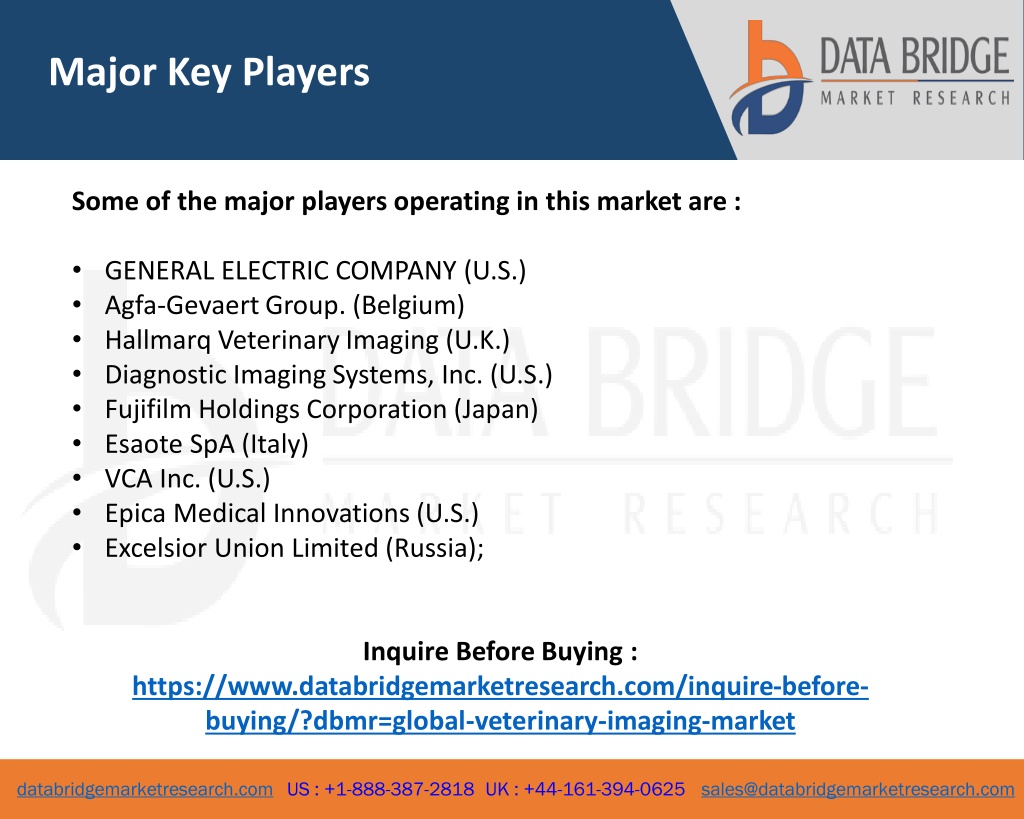 Major Key Players

DATA BRIDGE
MARKET RESEARCH

Some of the major players operating in this market are :

• GENERAL ELECTRIC COMPANY (U.S.)
• Agfa-Gevaert Group. (Belgium)
• Hallmarq Veterinary Imaging (U.K.)
• Diagnostic Imaging Systems, Inc. (U.S.)
• Fujifilm Holdings Corporation (Japan)
• Esaote SpA (Italy)
• VCA Inc. (U.S.)
• Epica Medical Innovations (U.S.)
• Excelsior Union Limited (Russia);

DATA BRIDGE
MARKET RESEARCH

Inquire Before Buying :
https://www.databridgemarketresearch.com/inquire-before-buying/?dbmr=global-veterinary-imaging-market

databridgemarketresearch.com US : +1-888-387-2818 UK : +44-161-394-0625 sales@databridgemarketresearch.com